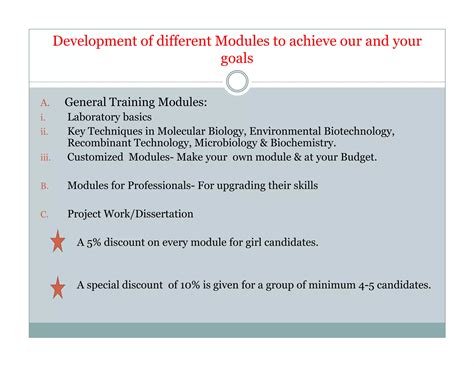 Development of different Modules to achieve our and your goals

A. General Training Modules:
i. Laboratory basics
ii. Key Techniques in Molecular Biology, Environmental Biotechnology, Recombinant Technology, Microbiology & Biochemistry.
iii. Customized Modules- Make your own module & at your Budget.

B. Modules for Professionals- For upgrading their skills

C. Project Work/Dissertation

A 5% discount on every module for girl candidates.

A special discount of 10% is given for a group of minimum 4-5 candidates.